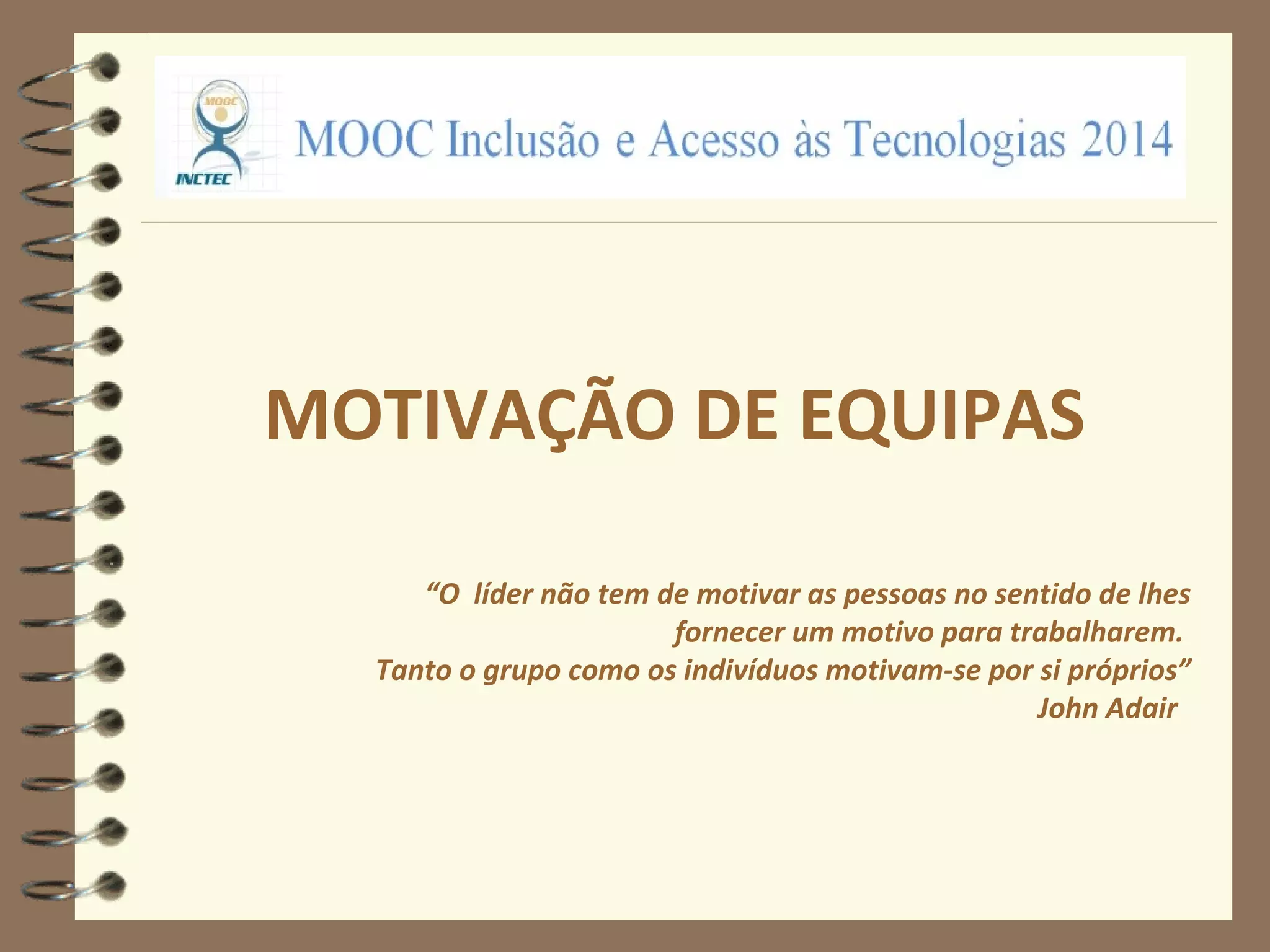 MOOC
INCTEC
MOOC Inclusão e Acesso às Tecnologias 2014

MOTIVAÇÃO DE EQUIPAS

“O líder não tem de motivar as pessoas no sentido de lhes fornecer um motivo para trabalharem.
Tanto o grupo como os indivíduos motivam-se por si próprios”
John Adair